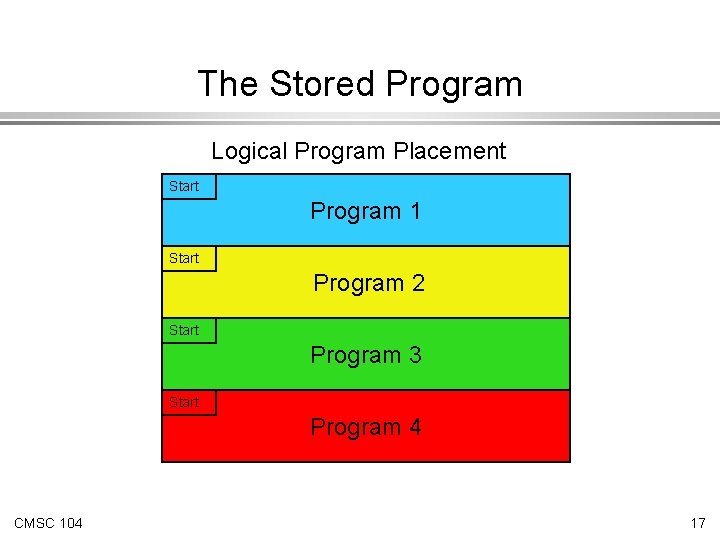 The Stored Program

Logical Program Placement

Start
Program 1

Start
Program 2

Start
Program 3

Start
Program 4

CMSC 104

17